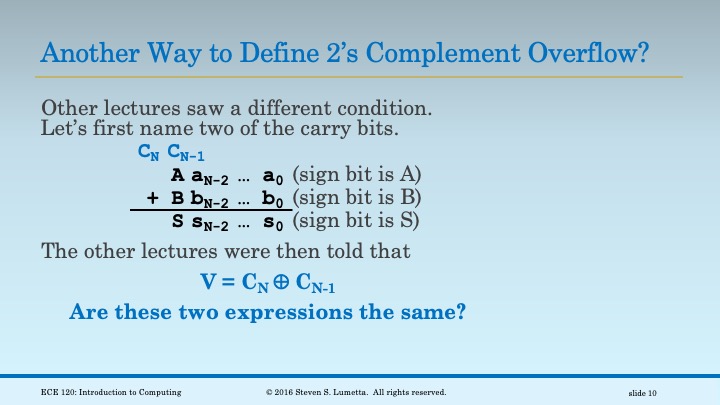 Another Way to Define 2's Complement Overflow?

Other lectures saw a different condition. Let's first name two of the carry bits.

$C_N$ $C_{N-1}$

A $a_{N-2}$ … $a_0$ (sign bit is A)

+ B $b_{N-2}$ … $b_0$ (sign bit is B)

S $s_{N-2}$ … $s_0$ (sign bit is S)

The other lectures were then told that

$V = C_N \oplus C_{N-1}$

Are these two expressions the same?

ECE 120: Introduction to Computing © 2016 Steven S. Lumetta. All rights reserved. slide 10